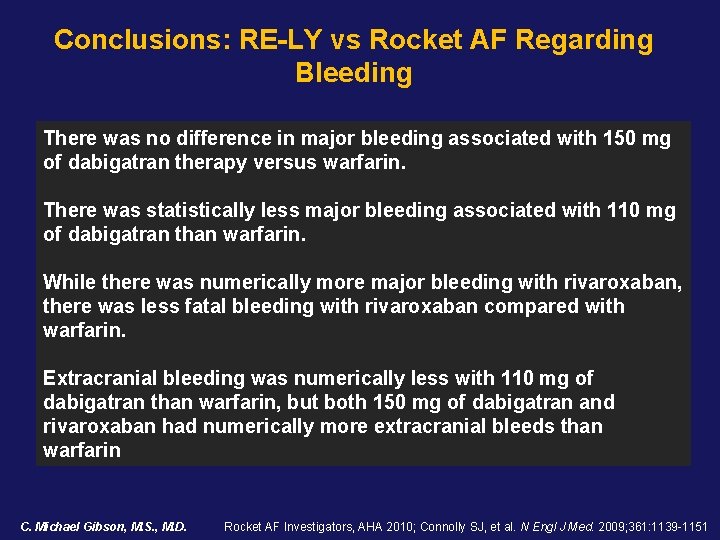 Conclusions: RE-LY vs Rocket AF Regarding Bleeding

There was no difference in major bleeding associated with 150 mg of dabigatran therapy versus warfarin.

There was statistically less major bleeding associated with 110 mg of dabigatran than warfarin.

While there was numerically more major bleeding with rivaroxaban, there was less fatal bleeding with rivaroxaban compared with warfarin.

Extracranial bleeding was numerically less with 110 mg of dabigatran than warfarin, but both 150 mg of dabigatran and rivaroxaban had numerically more extracranial bleeds than warfarin

C. Michael Gibson, M.S., M.D.

Rocket AF Investigators, AHA 2010; Connolly SJ, et al. N Engl J Med. 2009;361:1139-1151